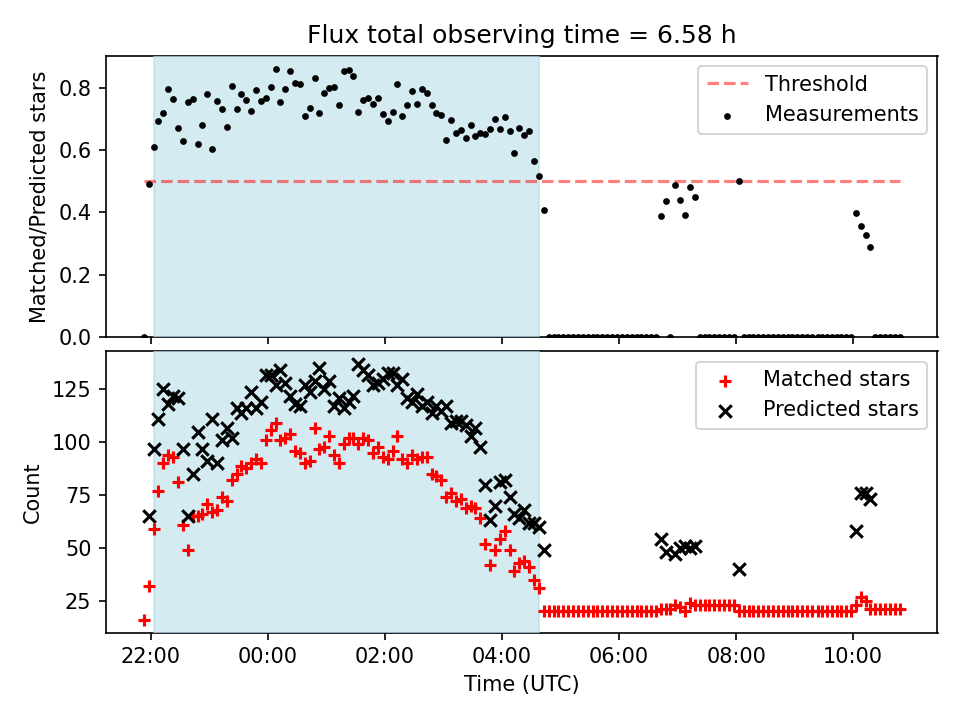 Flux total observing time = 6.58 h

Matched/Predicted stars

0.8
0.6
0.4
0.2
0.0

Threshold
Measurements

Count

125
100
75
50
25

Matched stars
Predicted stars

22:00
00:00
02:00
04:00
06:00
08:00
10:00

Time (UTC)